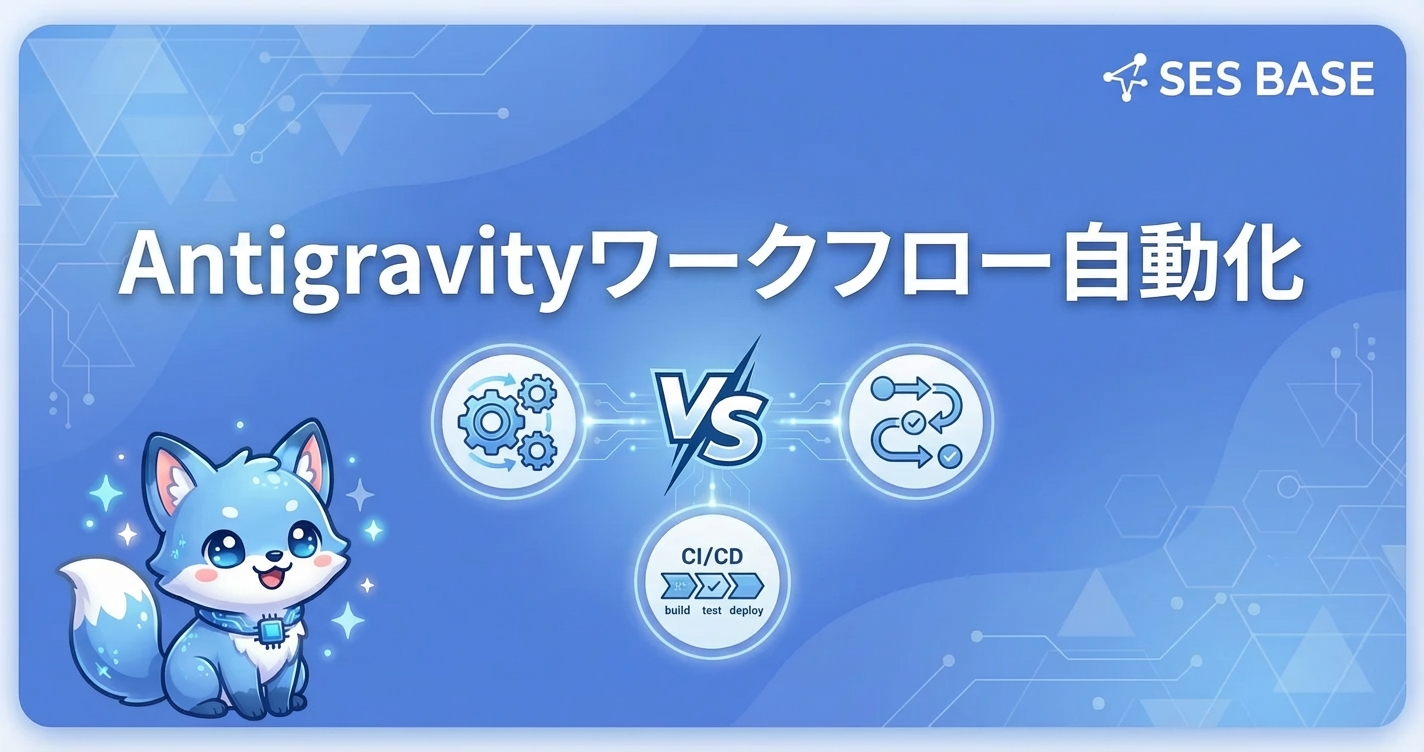 SES BASE

Antigravityワークフロー自動化

VS

CI/CD
build test deploy